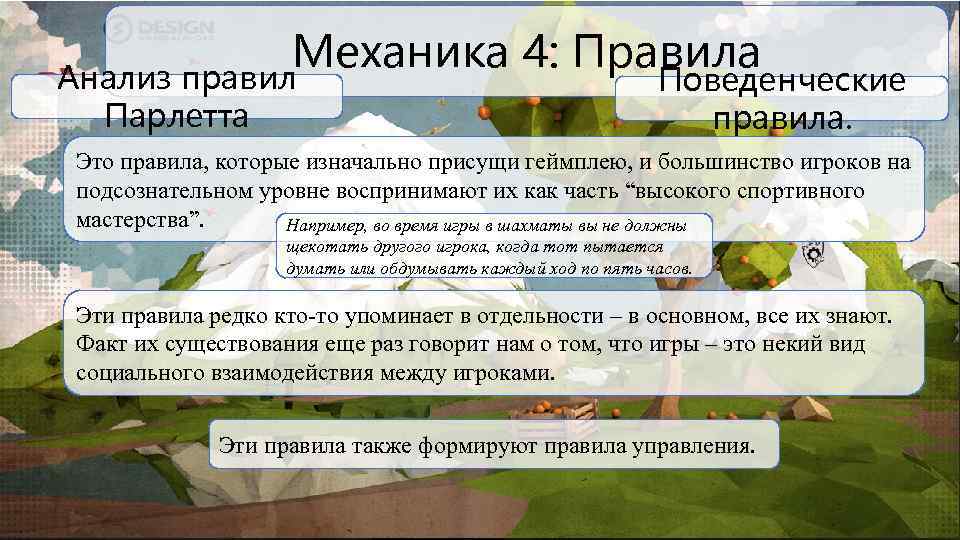 DESIGN

Механика 4: Правила

Анализ правил Парлетта

Поведенческие правила.

Это правила, которые изначально присущи геймплею, и большинство игроков на подсознательном уровне воспринимают их как часть “высокого спортивного мастерства”.

Например, во время игры в шахматы вы не должны щекотать другого игрока, когда тот пытается думать или обдумывать каждый ход по пять часов.

Эти правила редко кто-то упоминает в отдельности – в основном, все их знают. Факт их существования еще раз говорит нам о том, что игры – это некий вид социального взаимодействия между игроками.

Эти правила также формируют правила управления.